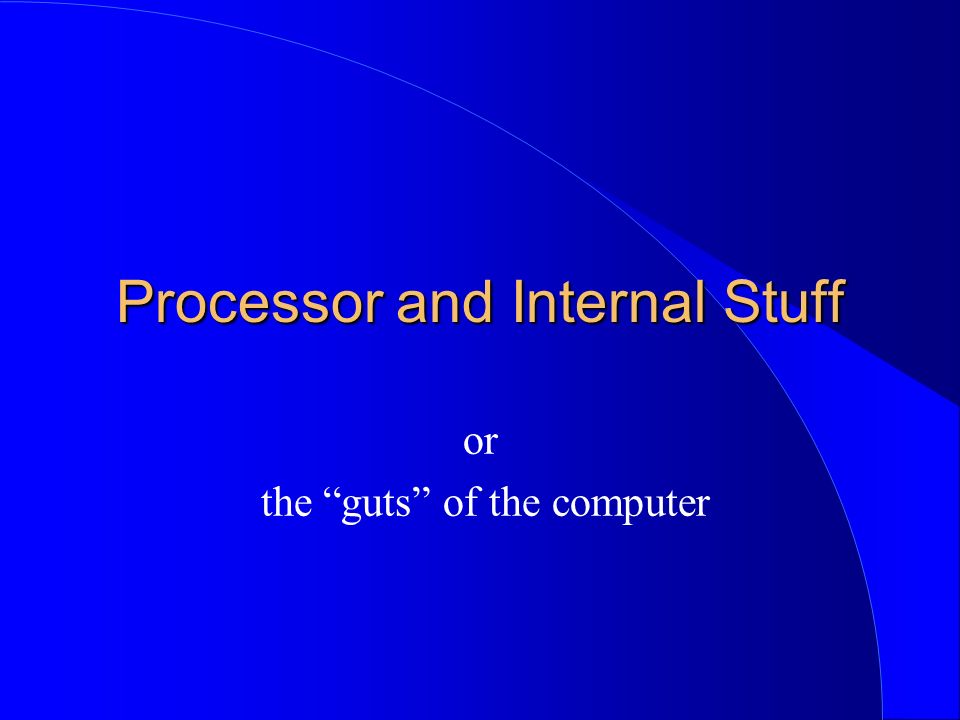 Processor and Internal Stuff

or
the “guts” of the computer